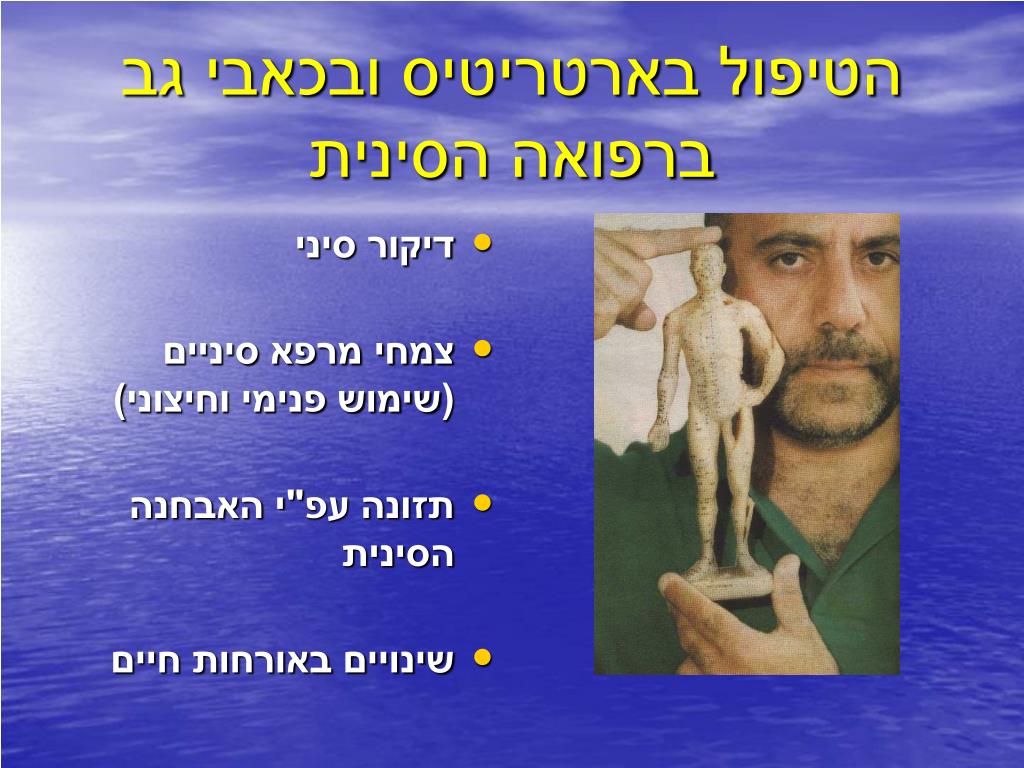 הטיפול בארטריטיס ובכאבי גב ברפואה הסינית

• דיקור סיני

• צמחי מרפא סיניים (שימוש פנימי וחיצוני)

• תזונה עפ"י האבחנה הסינית

• שינויים באורחות חיים